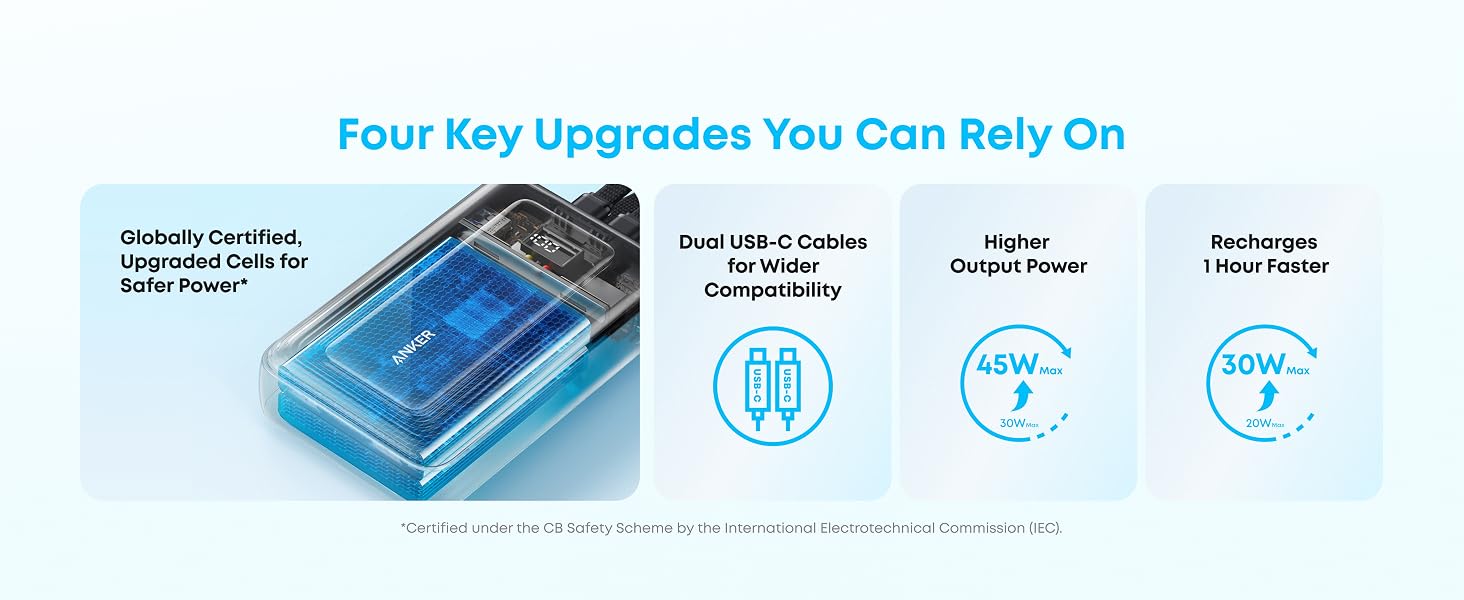 Four Key Upgrades You Can Rely On

Globally Certified, Upgraded Cells for Safer Power*

ANKER

Dual USB-C Cables for Wider Compatibility

USB-C USB-C

Higher Output Power

45W Max

30W Max

Recharges 1 Hour Faster

30W Max

20W Max

*Certified under the CB Safety Scheme by the International Electrotechnical Commission (IEC).